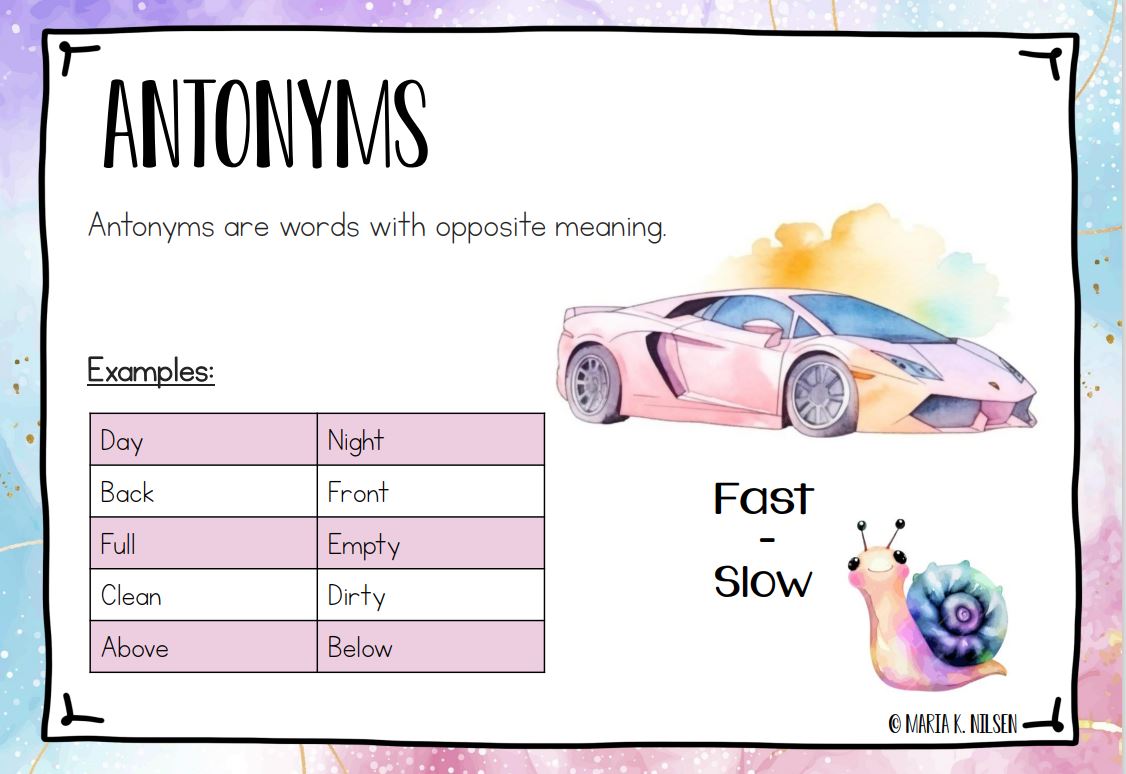 ANTONYMS

Antonyms are words with opposite meaning.

Examples:

| Day | Night |
|---|---|
| Back | Front |
| Full | Empty |
| Clean | Dirty |
| Above | Below |

Fast
-
Slow

© MARIA K. NILSEN